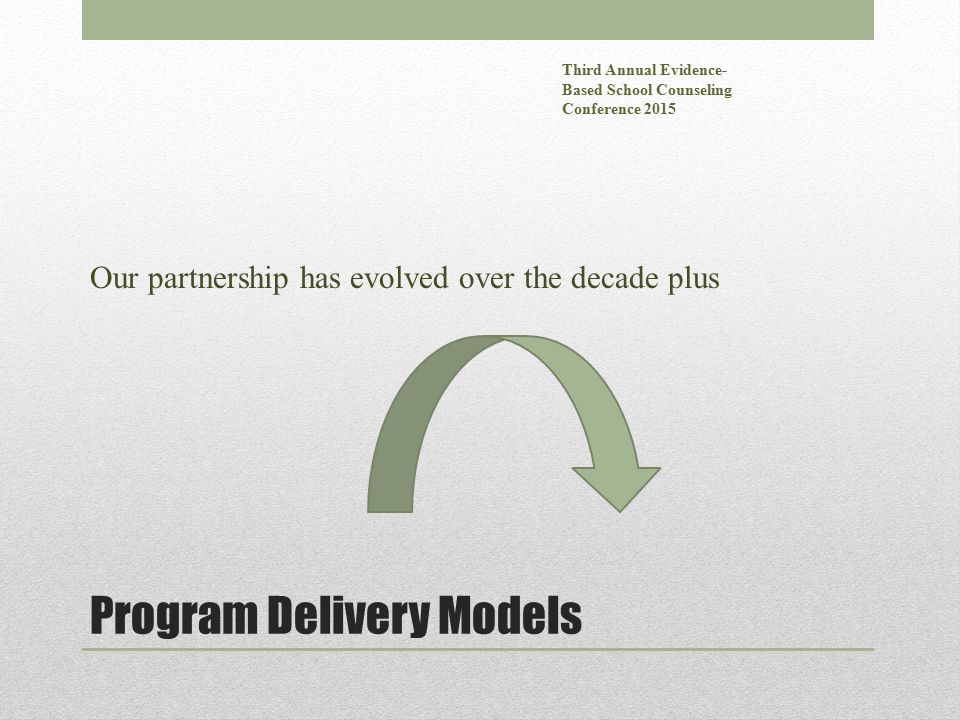 Third Annual Evidence-Based School Counseling Conference 2015

Our partnership has evolved over the decade plus

Program Delivery Models